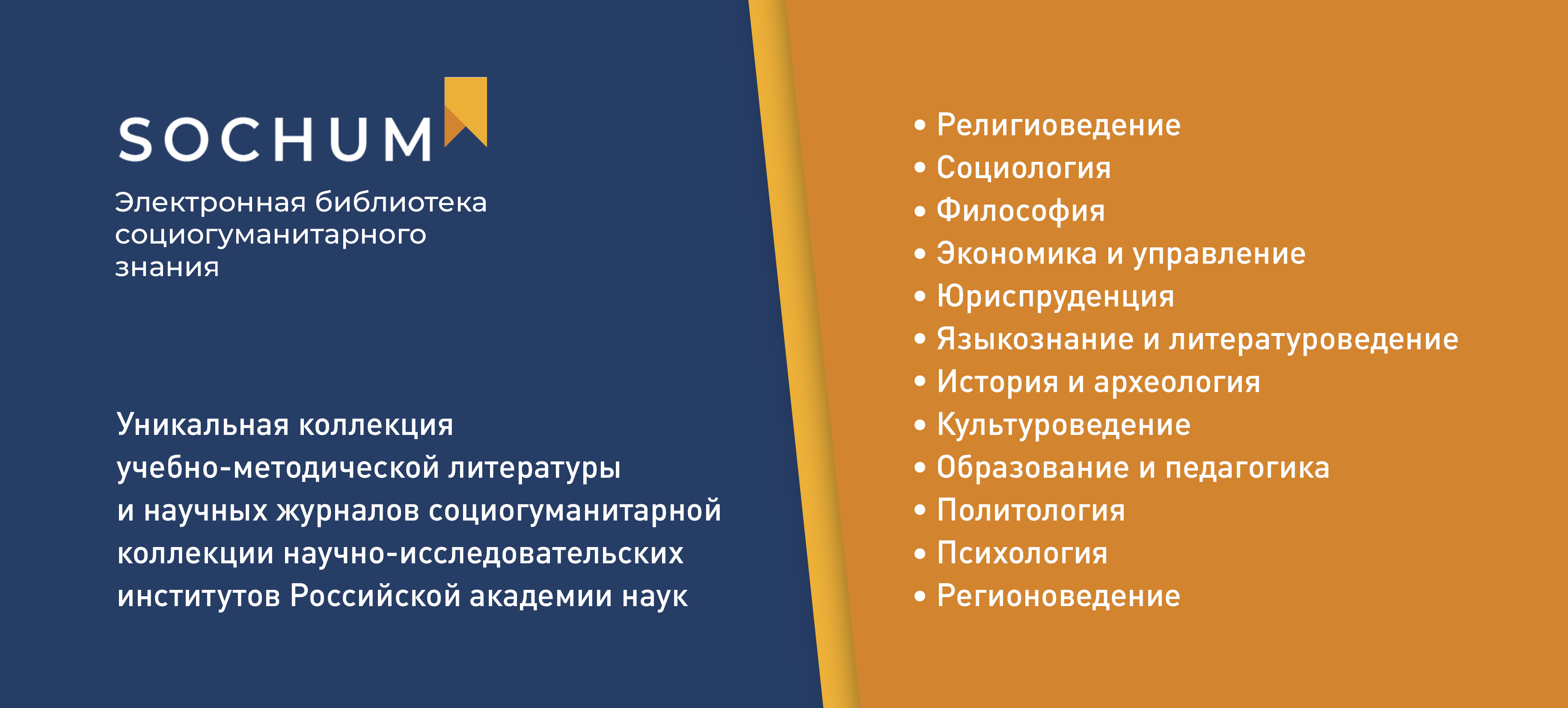 SOCHUM

Электронная библиотека социогуманитарного знания

Уникальная коллекция учебно-методической литературы и научных журналов социогуманитарной коллекции научно-исследовательских институтов Российской академии наук

• Религиоведение
• Социология
• Философия
• Экономика и управление
• Юриспруденция
• Языкознание и литературоведение
• История и археология
• Культуроведение
• Образование и педагогика
• Политология
• Психология
• Регионоведение